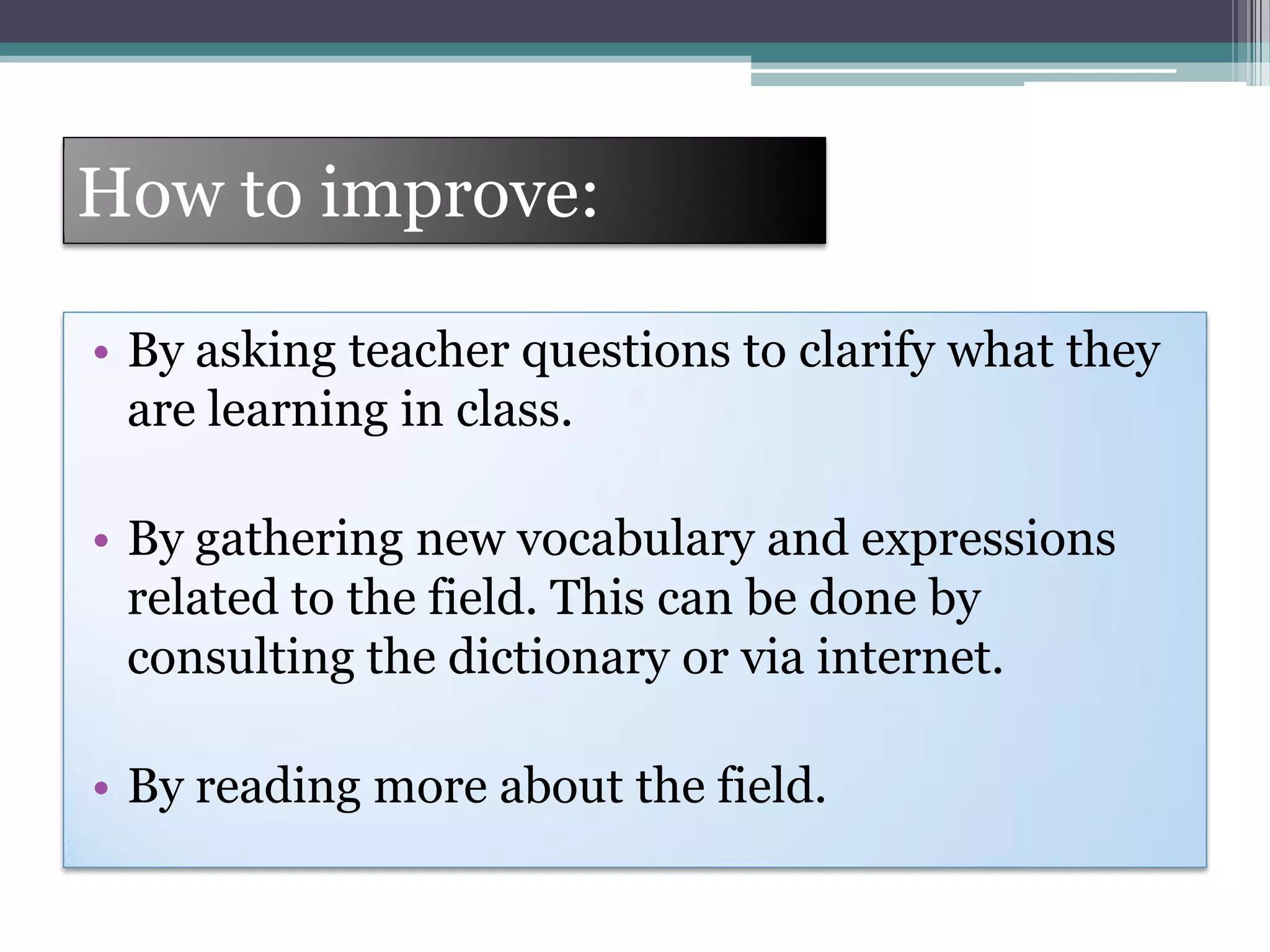 How to improve:

• By asking teacher questions to clarify what they are learning in class.

• By gathering new vocabulary and expressions related to the field. This can be done by consulting the dictionary or via internet.

• By reading more about the field.